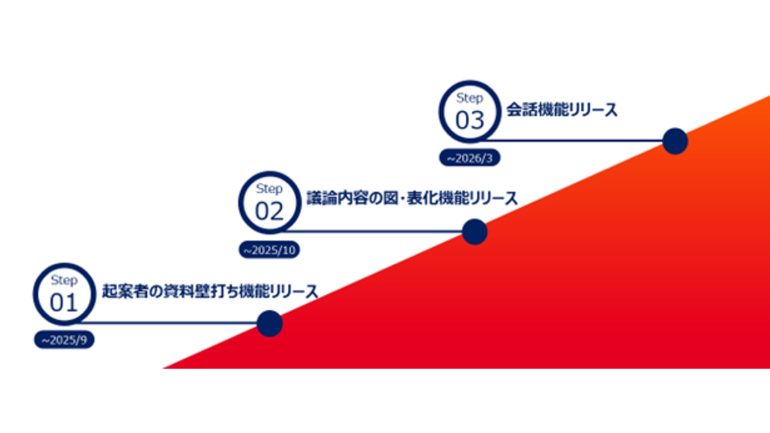 Step
03
会話機能リリース
~2026/3

Step
02
議論内容の図・表化機能リリース
~2025/10

Step
01
起案者の資料壁打ち機能リリース
~2025/9